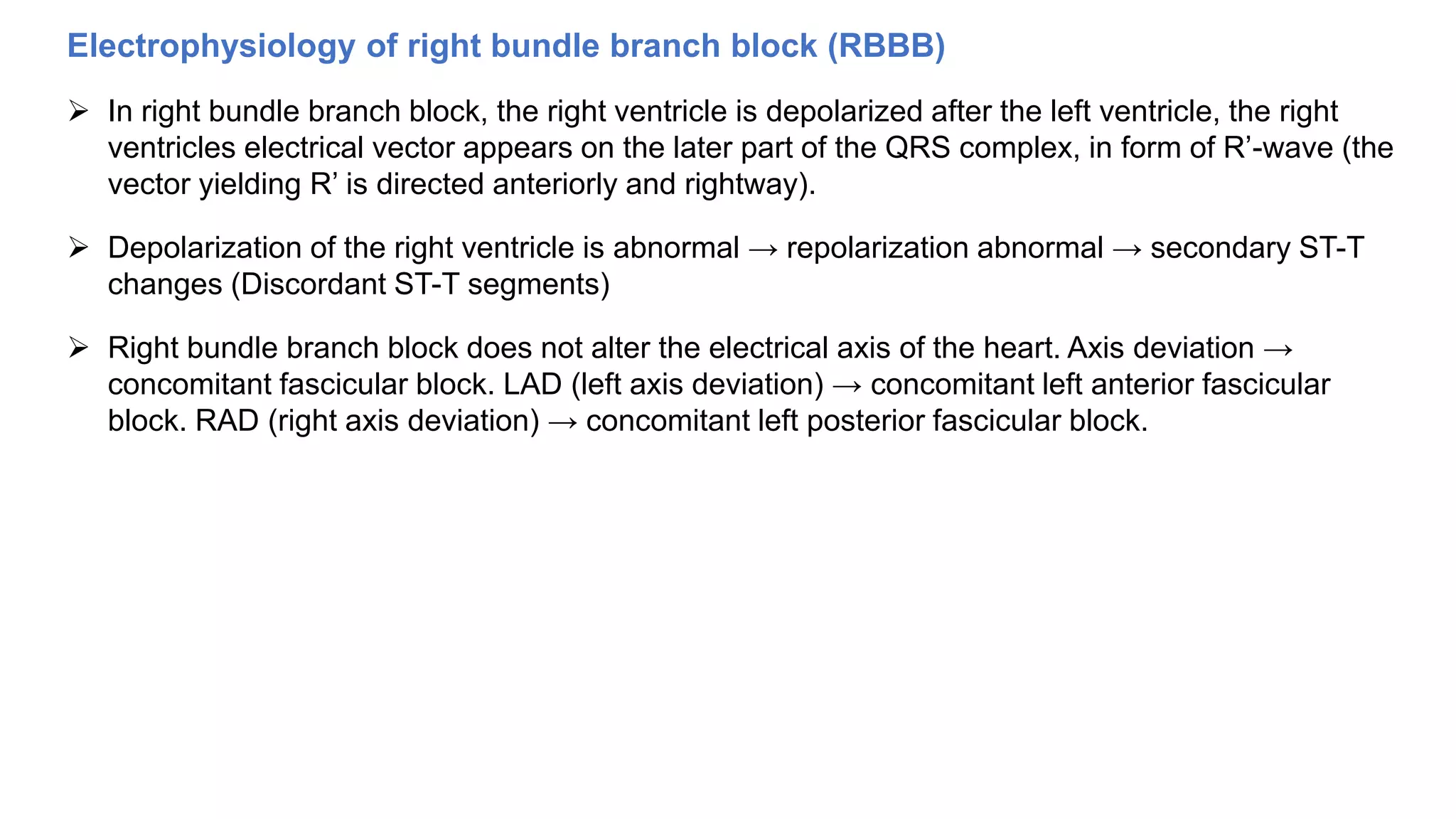 Electrophysiology of right bundle branch block (RBBB)

➢ In right bundle branch block, the right ventricle is depolarized after the left ventricle, the right ventricles electrical vector appears on the later part of the QRS complex, in form of R’-wave (the vector yielding R’ is directed anteriorly and rightway).

➢ Depolarization of the right ventricle is abnormal → repolarization abnormal → secondary ST-T changes (Discordant ST-T segments)

➢ Right bundle branch block does not alter the electrical axis of the heart. Axis deviation → concomitant fascicular block. LAD (left axis deviation) → concomitant left anterior fascicular block. RAD (right axis deviation) → concomitant left posterior fascicular block.